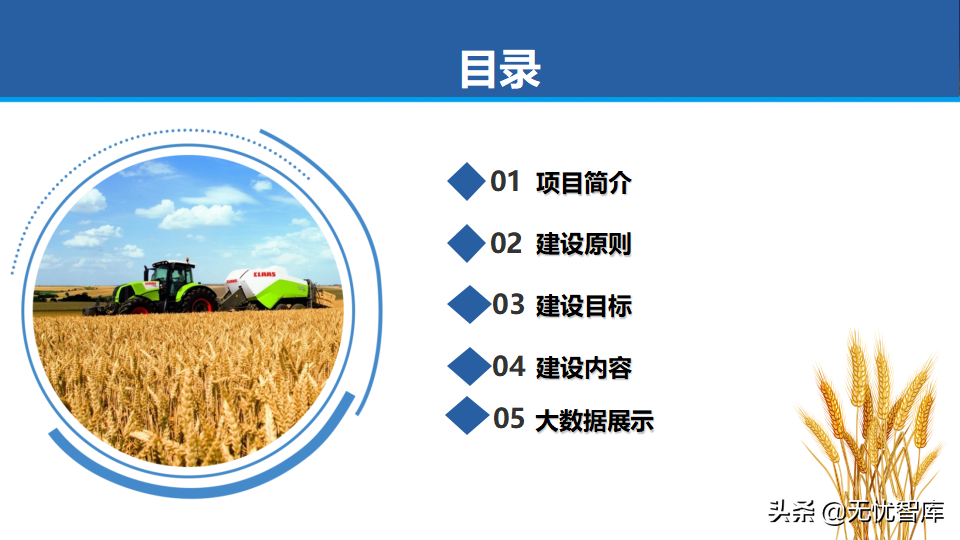 目录

CLAAS

01 项目简介

02 建设原则

03 建设目标

04 建设内容

05 大数据展示

头条 @无忧智库